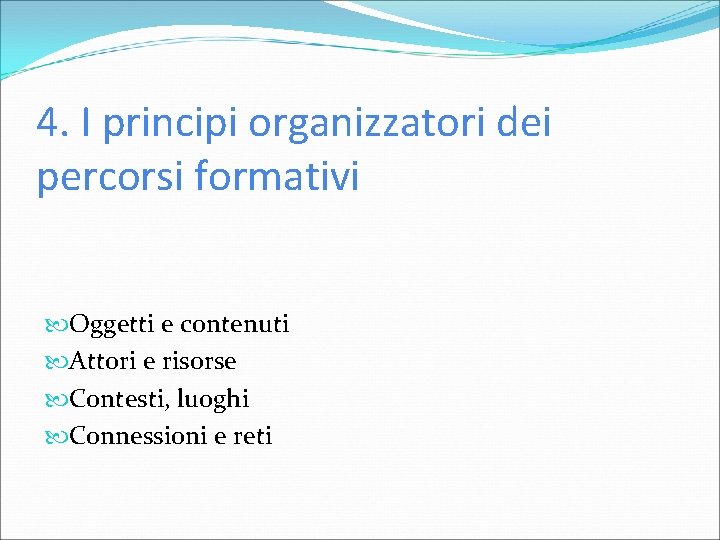 4. I principi organizzatori dei percorsi formativi

Oggetti e contenuti
Attori e risorse
Contesti, luoghi
Connessioni e reti